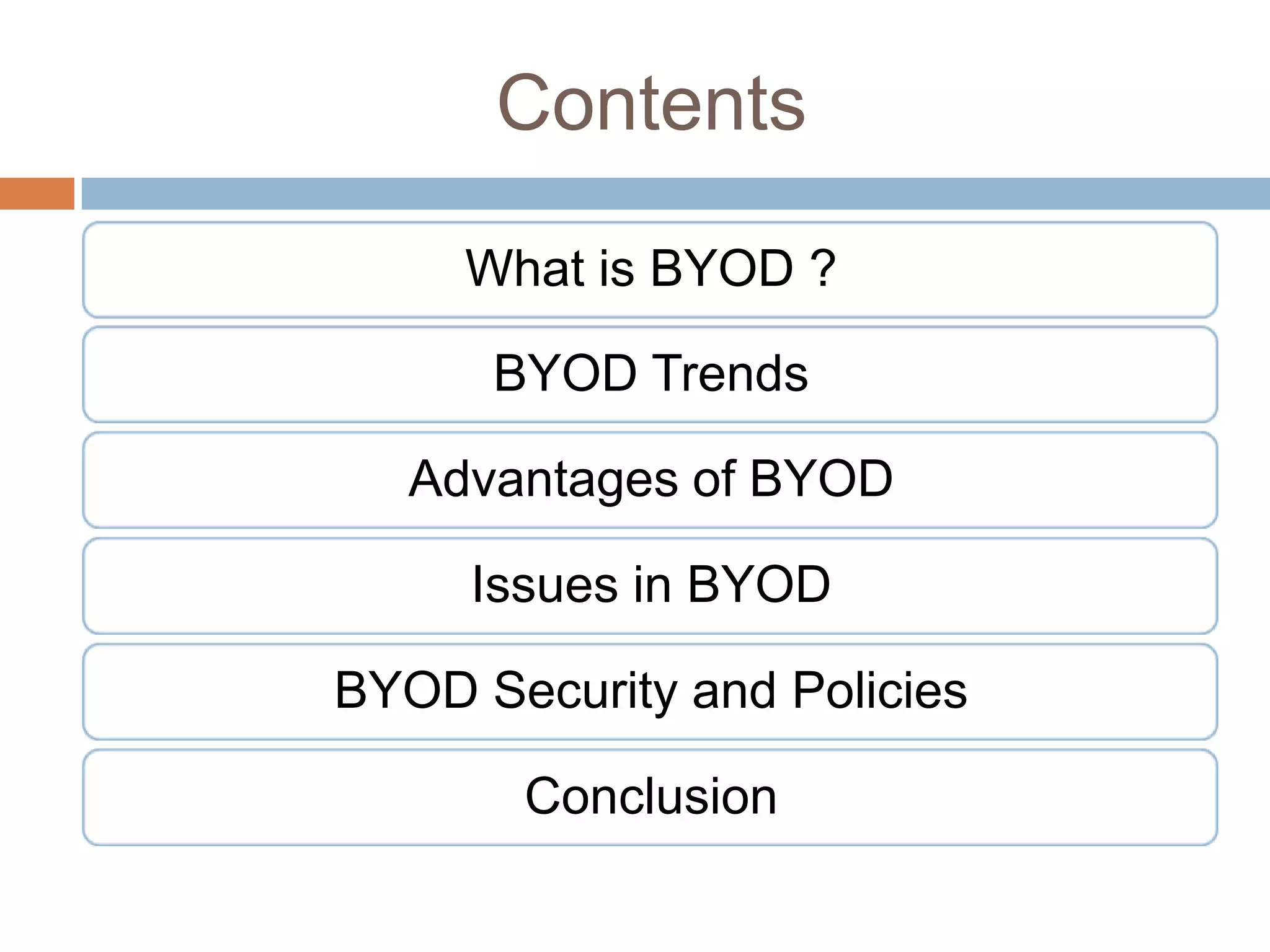 Contents

What is BYOD ?

BYOD Trends

Advantages of BYOD

Issues in BYOD

BYOD Security and Policies

Conclusion